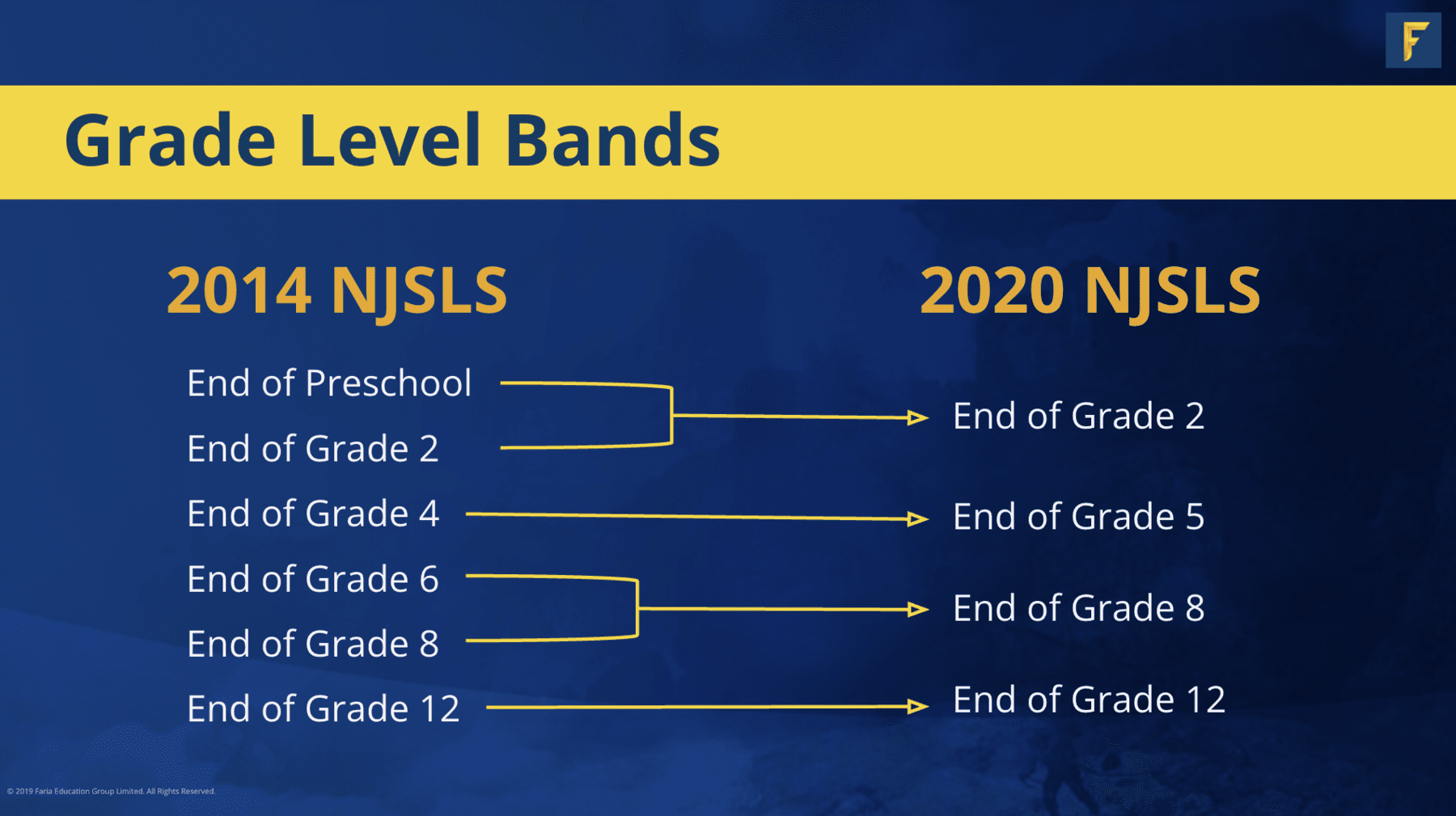 F

Grade Level Bands

2014 NJSLS

End of Preschool

End of Grade 2

End of Grade 4

End of Grade 6

End of Grade 8

End of Grade 12

2020 NJSLS

End of Grade 2

End of Grade 5

End of Grade 8

End of Grade 12

© 2019 Faria Education Group Limited. All Rights Reserved.